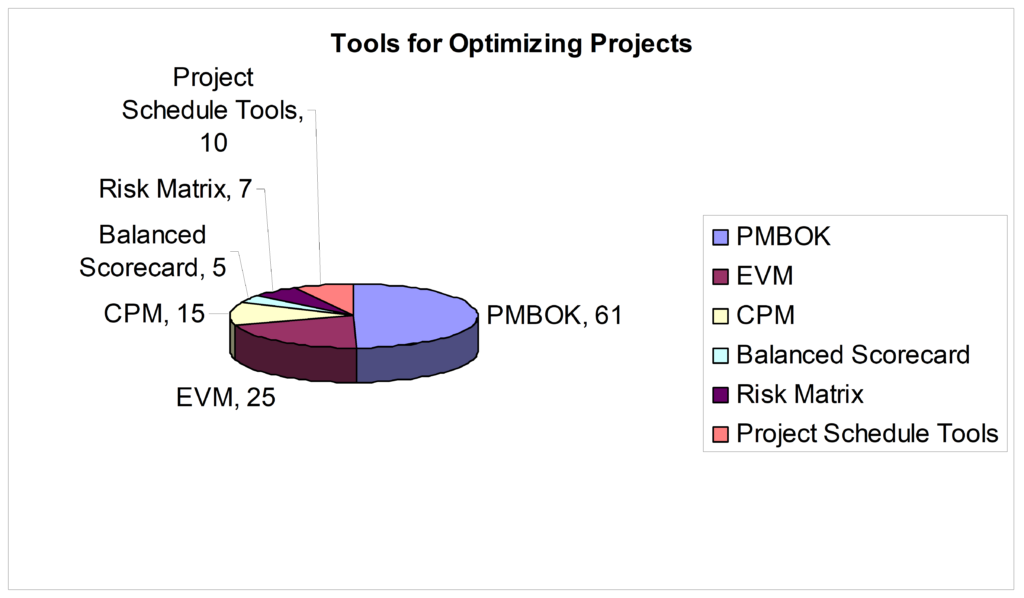 Tools for Optimizing Projects

Project Schedule Tools, 10

Risk Matrix, 7

Balanced Scorecard, 5

CPM, 15

EVM, 25

PMBOK, 61

PMBOK
EVM
CPM
Balanced Scorecard
Risk Matrix
Project Schedule Tools